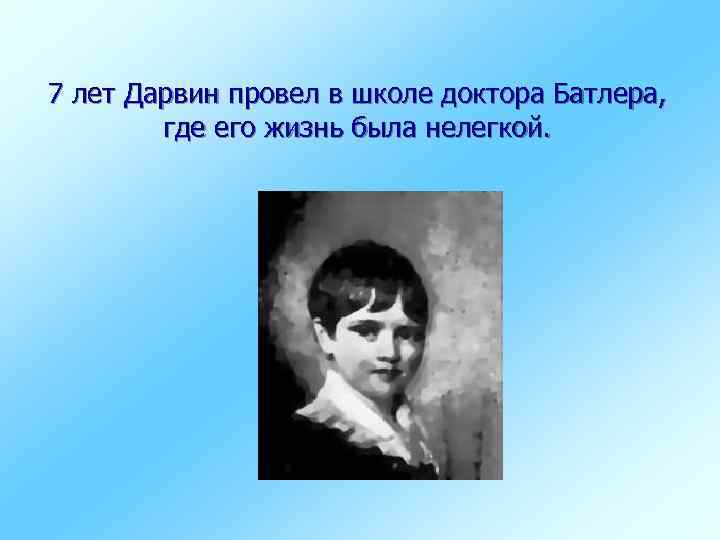 7 лет Дарвин провел в школе доктора Батлера, где его жизнь была нелегкой.